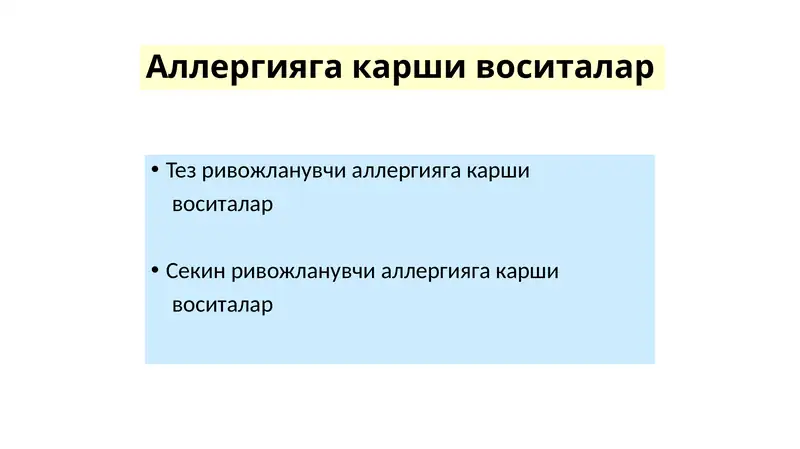 Аллергияга карши воситалар

• Тез ривожланувчи аллергияга карши воситалар

• Секин ривожланувчи аллергияга карши воситалар